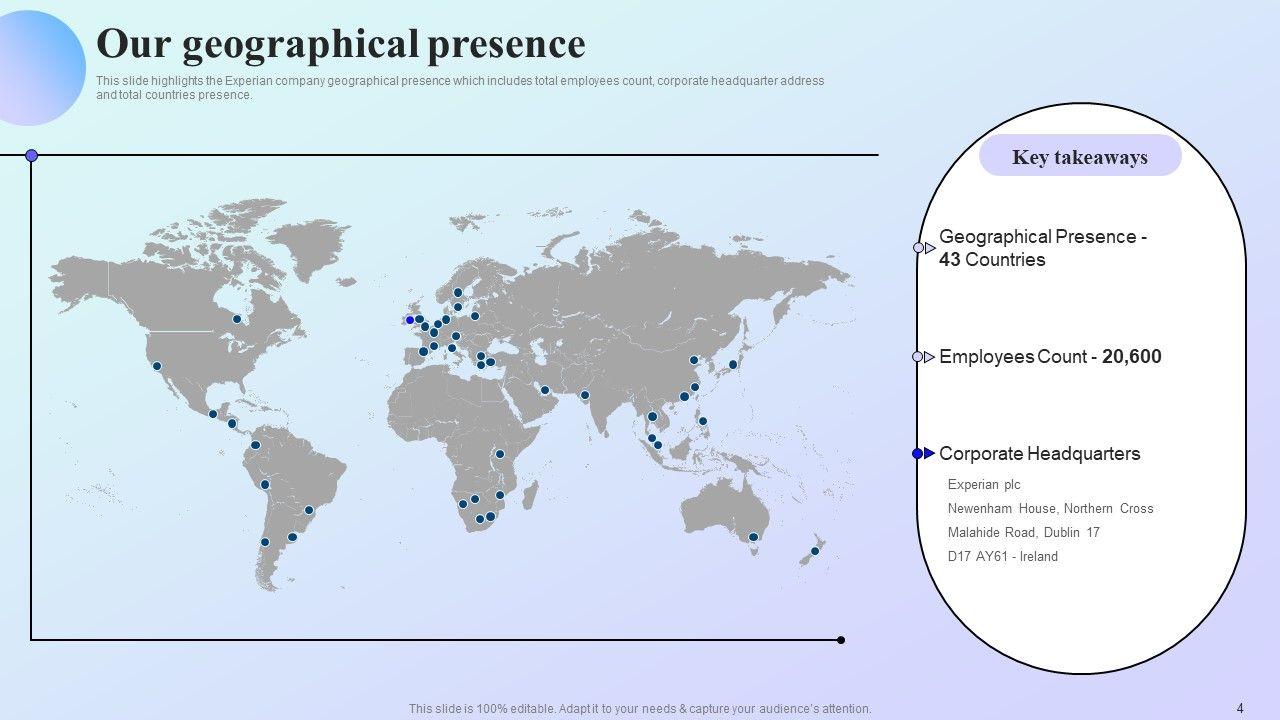 Our geographical presence

This slide highlights the Experian company geographical presence which includes total employees count, corporate headquarter address and total countries presence.

Key takeaways

Geographical Presence - 43 Countries

Employees Count - 20,600

Corporate Headquarters

Experian plc
Newenham House, Northern Cross
Malahide Road, Dublin 17
D17 AY61 - Ireland

This slide is 100% editable. Adapt it to your needs & capture your audience's attention.

4